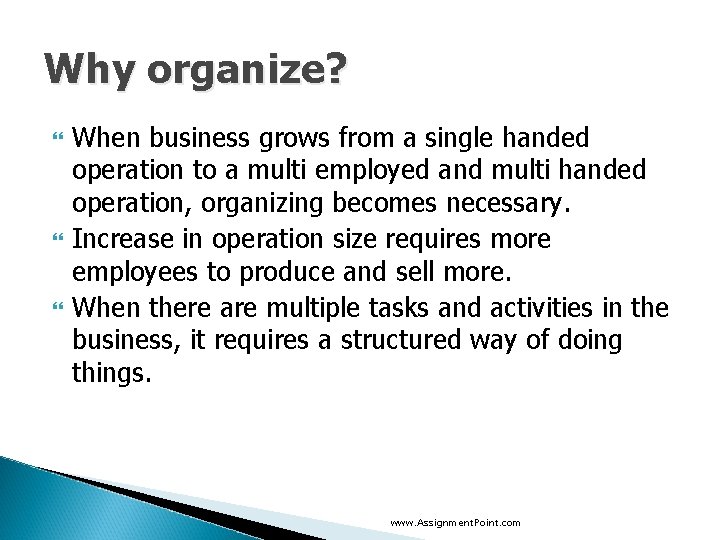 Why organize?

When business grows from a single handed operation to a multi employed and multi handed operation, organizing becomes necessary.

Increase in operation size requires more employees to produce and sell more.

When there are multiple tasks and activities in the business, it requires a structured way of doing things.

www.AssignmentPoint.com